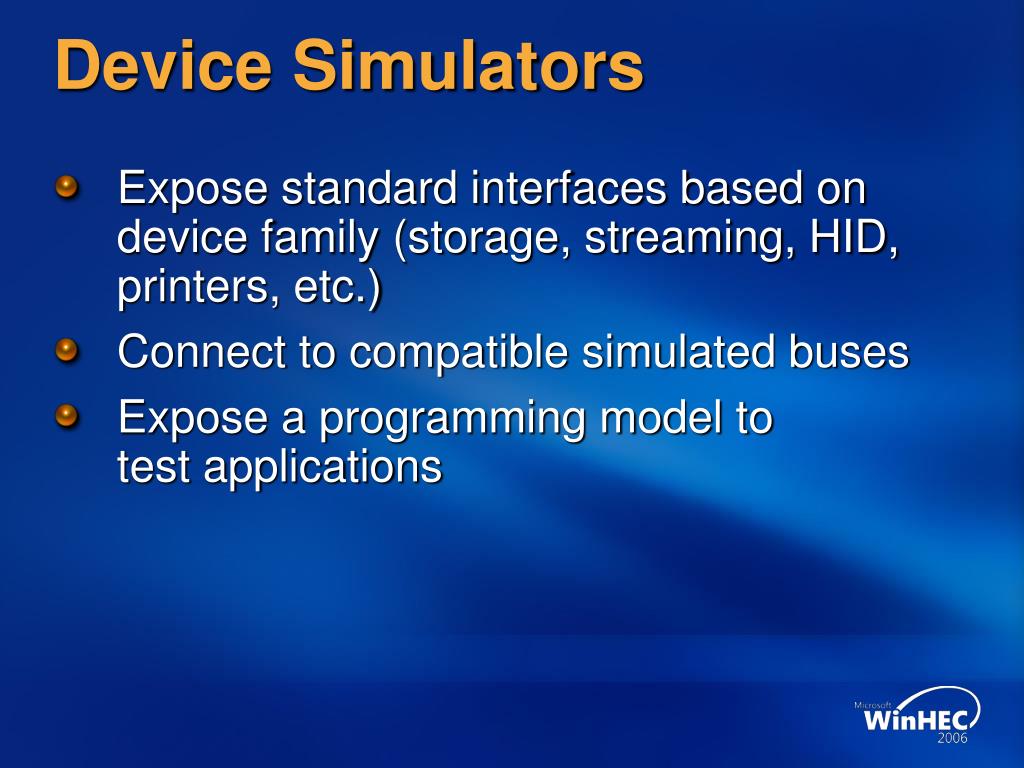 Device Simulators

Expose standard interfaces based on device family (storage, streaming, HID, printers, etc.)

Connect to compatible simulated buses

Expose a programming model to test applications

Microsoft WinHEC 2006